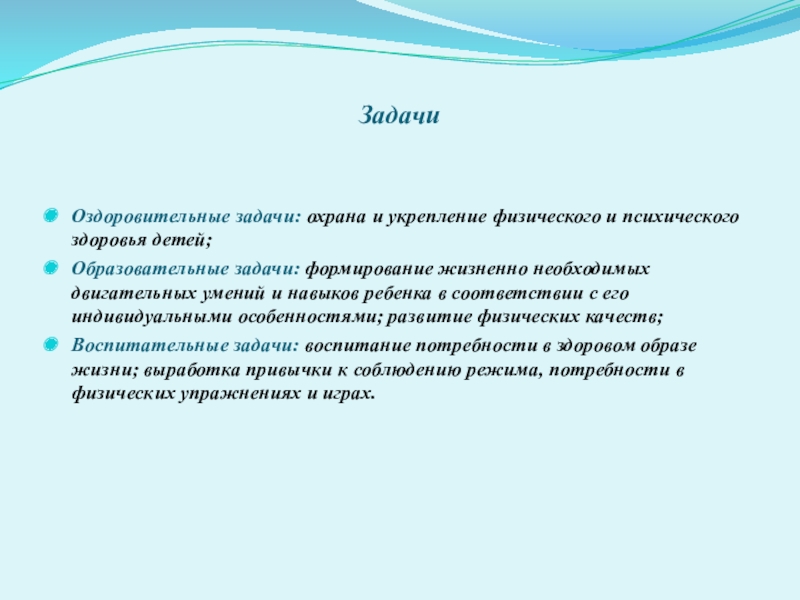 Задачи

Оздоровительные задачи: охрана и укрепление физического и психического здоровья детей;

Образовательные задачи: формирование жизненно необходимых двигательных умений и навыков ребенка в соответствии с его индивидуальными особенностями; развитие физических качеств;

Воспитательные задачи: воспитание потребности в здоровом образе жизни; выработка привычки к соблюдению режима, потребности в физических упражнениях и играх.